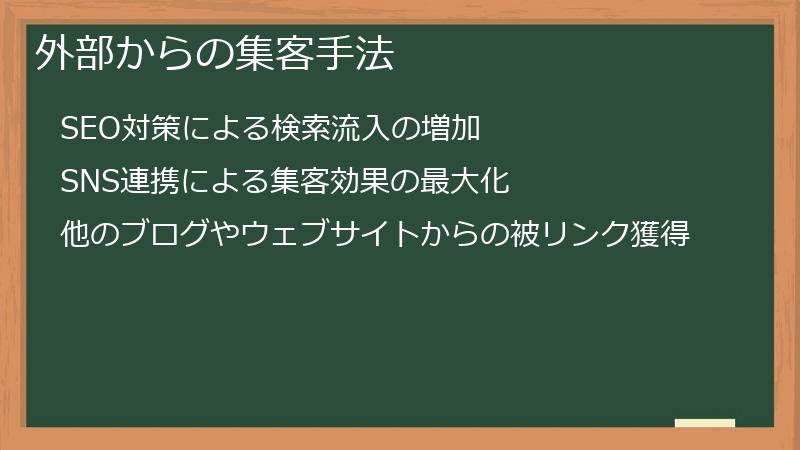 外部からの集客手法

SEO対策による検索流入の増加

SNS連携による集客効果の最大化

他のブログやウェブサイトからの被リンク獲得